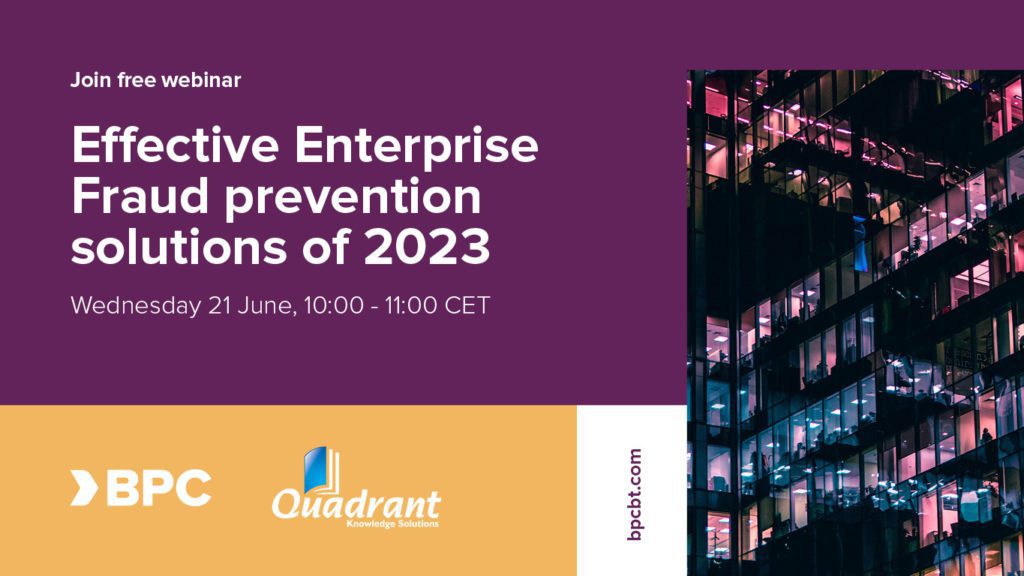 Join free webinar

Effective Enterprise Fraud prevention solutions of 2023

Wednesday 21 June, 10:00 - 11:00 CET

BPC

Quadrant
Knowledge Solutions

bpcbt.com